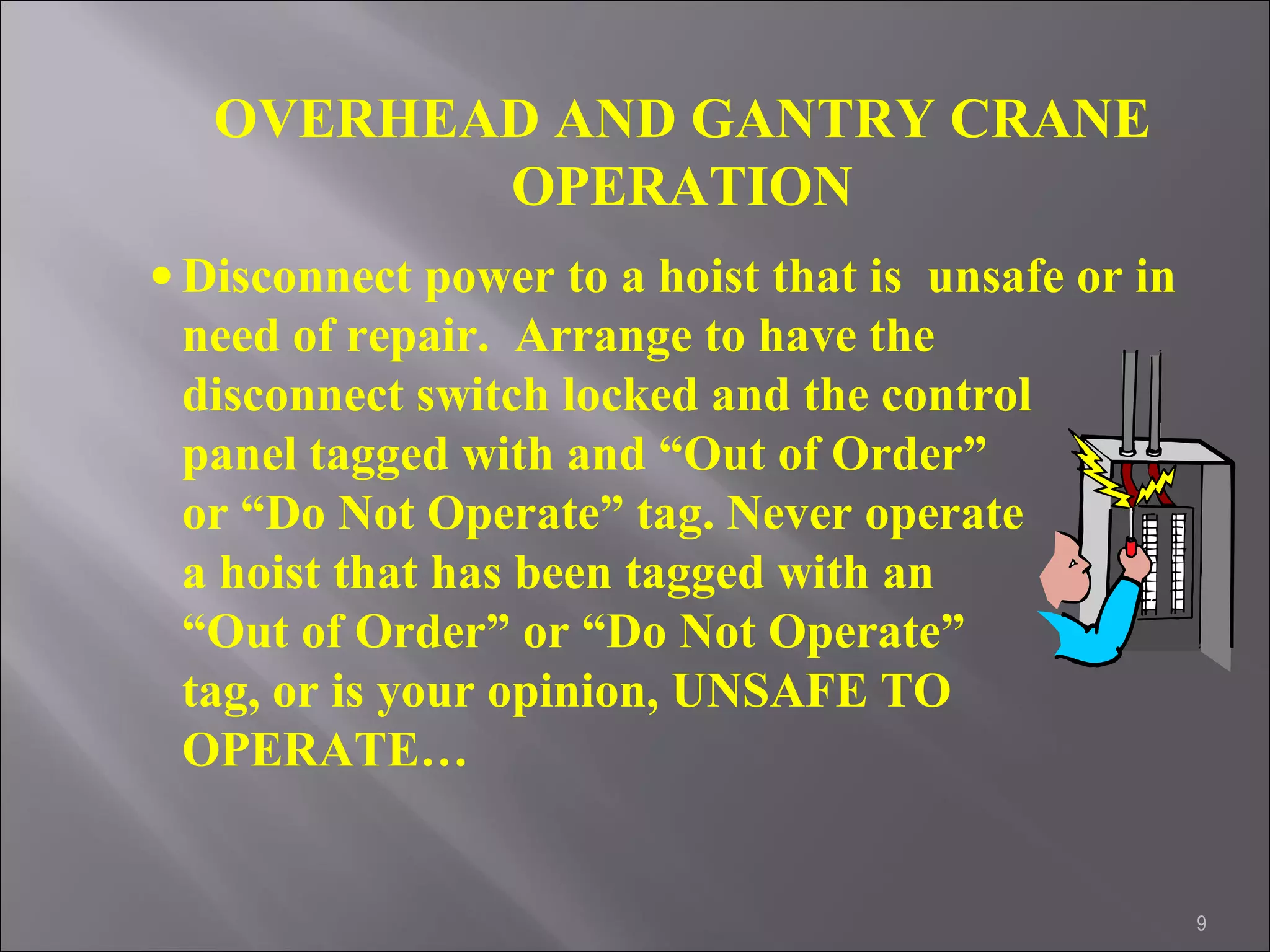 OVERHEAD AND GANTRY CRANE OPERATION

• Disconnect power to a hoist that is unsafe or in need of repair. Arrange to have the disconnect switch locked and the control panel tagged with and “Out of Order” or “Do Not Operate” tag. Never operate a hoist that has been tagged with an “Out of Order” or “Do Not Operate” tag, or is your opinion, UNSAFE TO OPERATE…

9